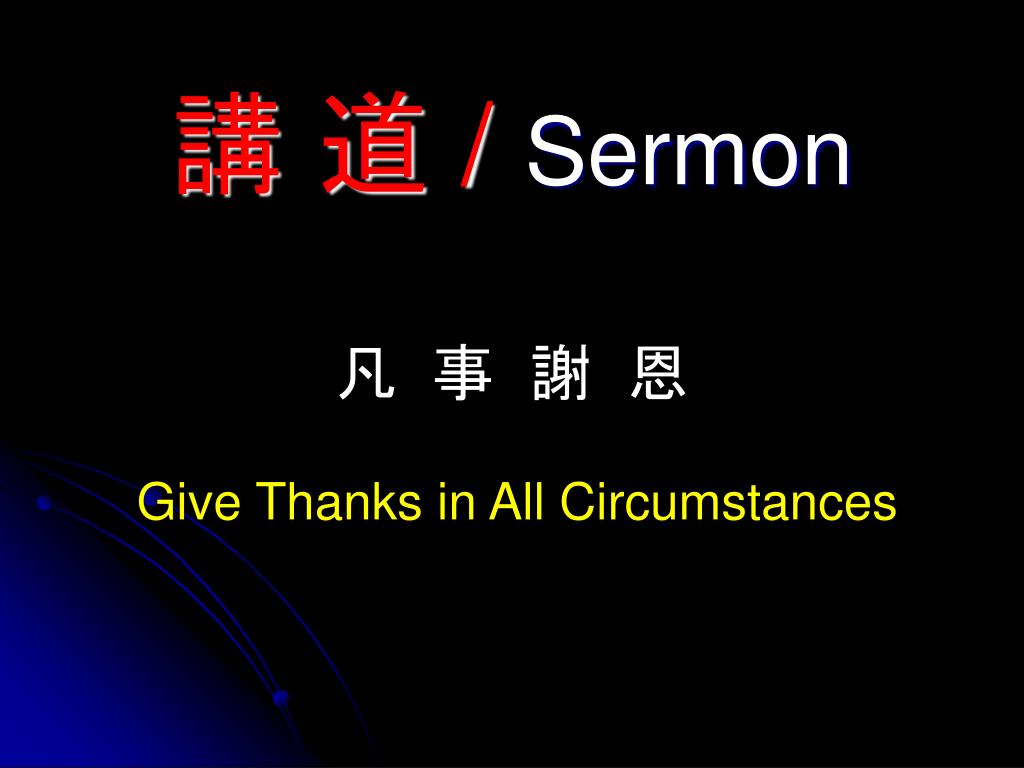 講 道 / Sermon

凡 事 謝 恩

Give Thanks in All Circumstances